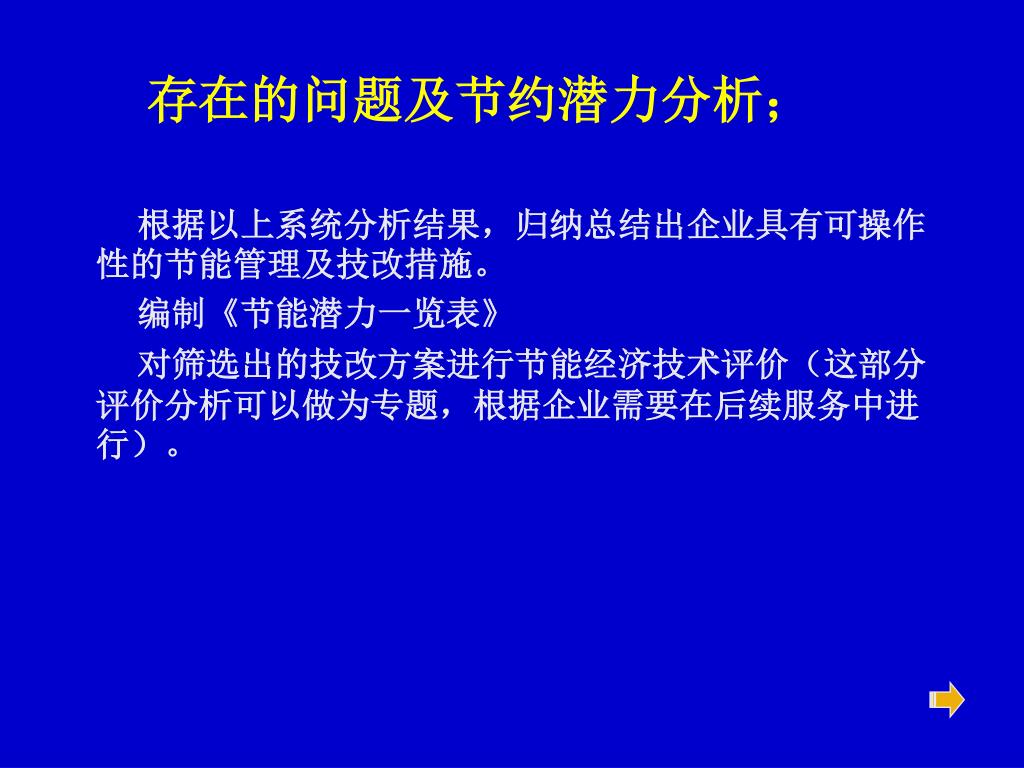 存在的问题及节约潜力分析；

根据以上系统分析结果，归纳总结出企业具有可操作性的节能管理及技改措施。

编制《节能潜力一览表》

对筛选出的技改方案进行节能经济技术评价（这部分评价分析可以做为专题，根据企业需要在后续服务中进行）。